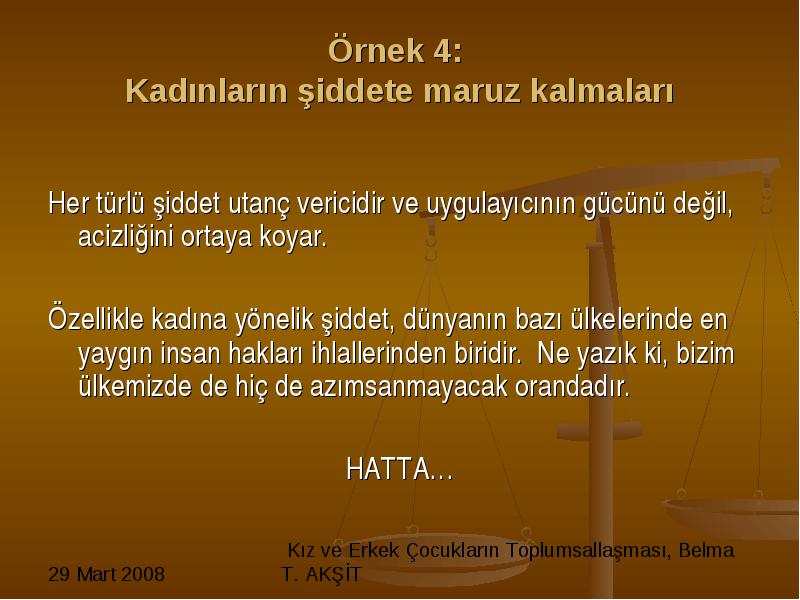 Örnek 4:
Kadınların şiddete maruz kalmaları

Her türlü şiddet utanç vericidir ve uygulayıcının gücünü değil, acizliğini ortaya koyar.

Özellikle kadına yönelik şiddet, dünyanın bazı ülkelerinde en yaygın insan hakları ihlallerinden biridir. Ne yazık ki, bizim ülkemizde de hiç de azımsanmayacak orandadır.

HATTA…

29 Mart 2008

Kız ve Erkek Çocukların Toplumsallaşması, Belma T. AKŞİT